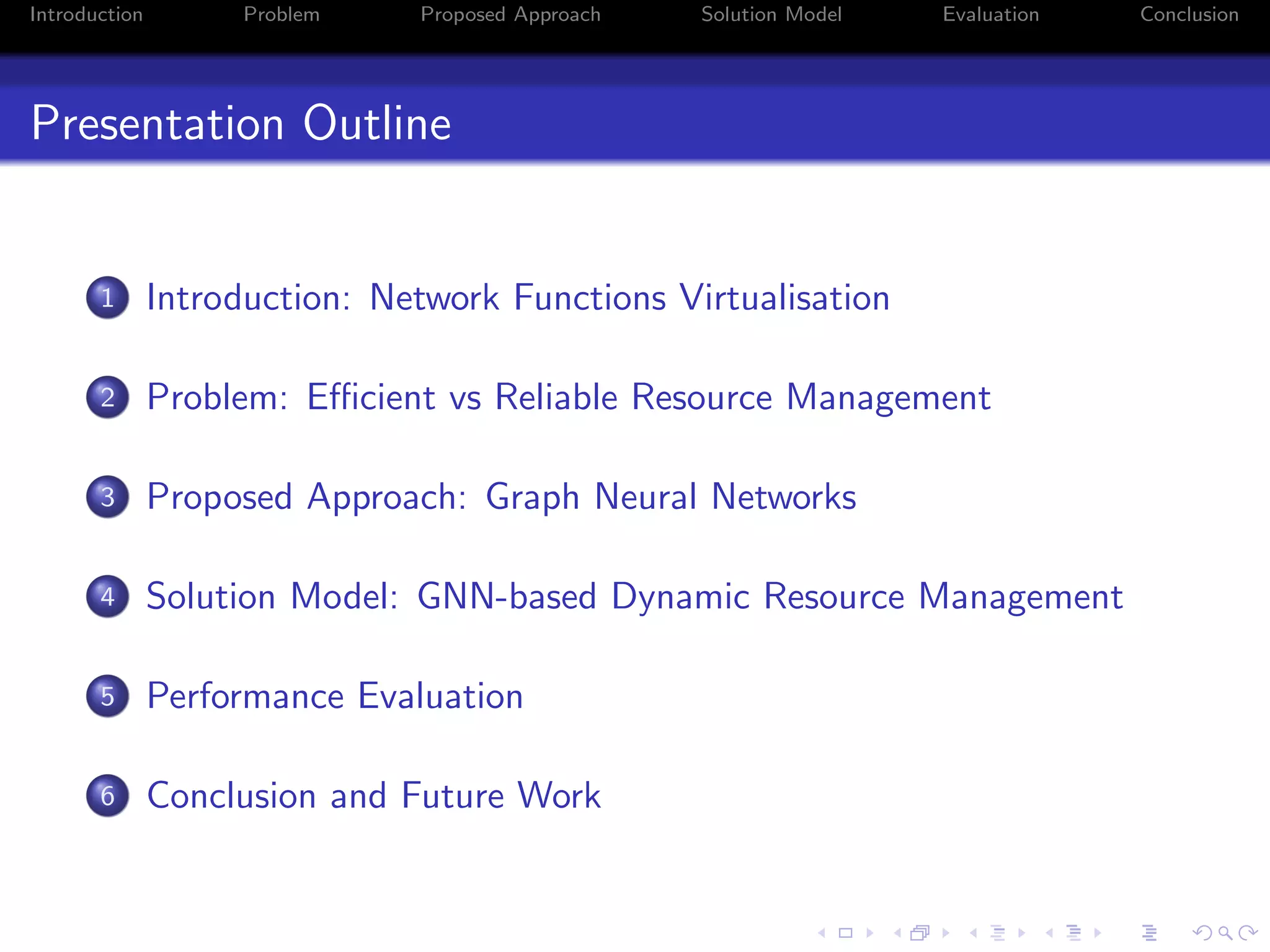 Introduction Problem Proposed Approach Solution Model Evaluation Conclusion

Presentation Outline

1 Introduction: Network Functions Virtualisation

2 Problem: Efficient vs Reliable Resource Management

3 Proposed Approach: Graph Neural Networks

4 Solution Model: GNN-based Dynamic Resource Management

5 Performance Evaluation

6 Conclusion and Future Work